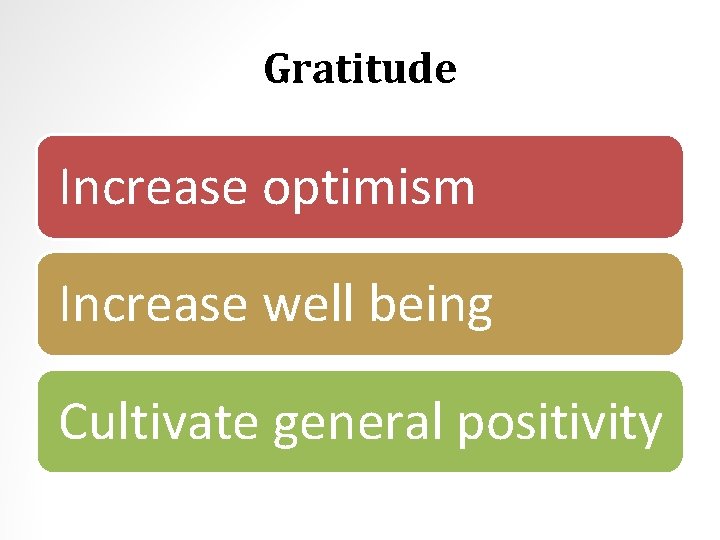 Gratitude

Increase optimism

Increase well being

Cultivate general positivity